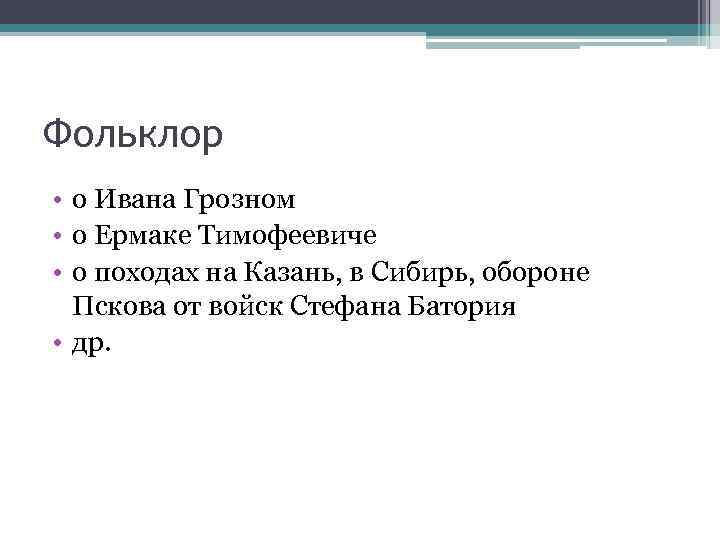 Фольклор

• о Ивана Грозном
• о Ермаке Тимофеевиче
• о походах на Казань, в Сибирь, обороне Пскова от войск Стефана Батория
• др.